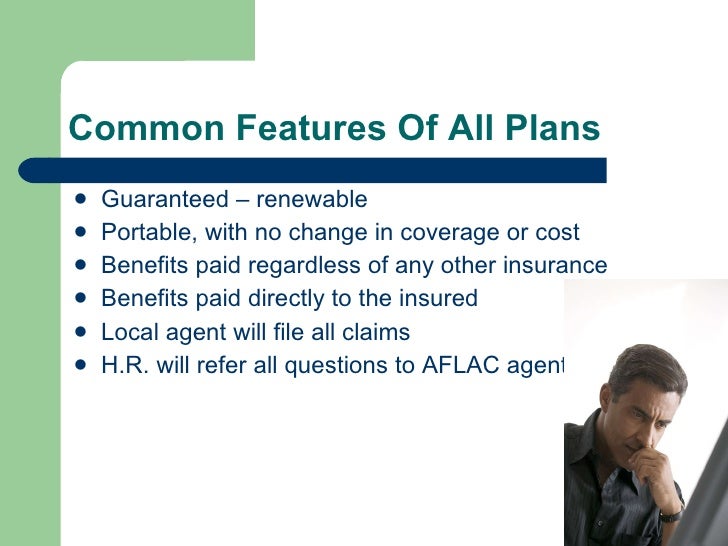 Common Features Of All Plans

- Guaranteed – renewable
- Portable, with no change in coverage or cost
- Benefits paid regardless of any other insurance
- Benefits paid directly to the insured
- Local agent will file all claims
- H.R. will refer all questions to AFLAC agent